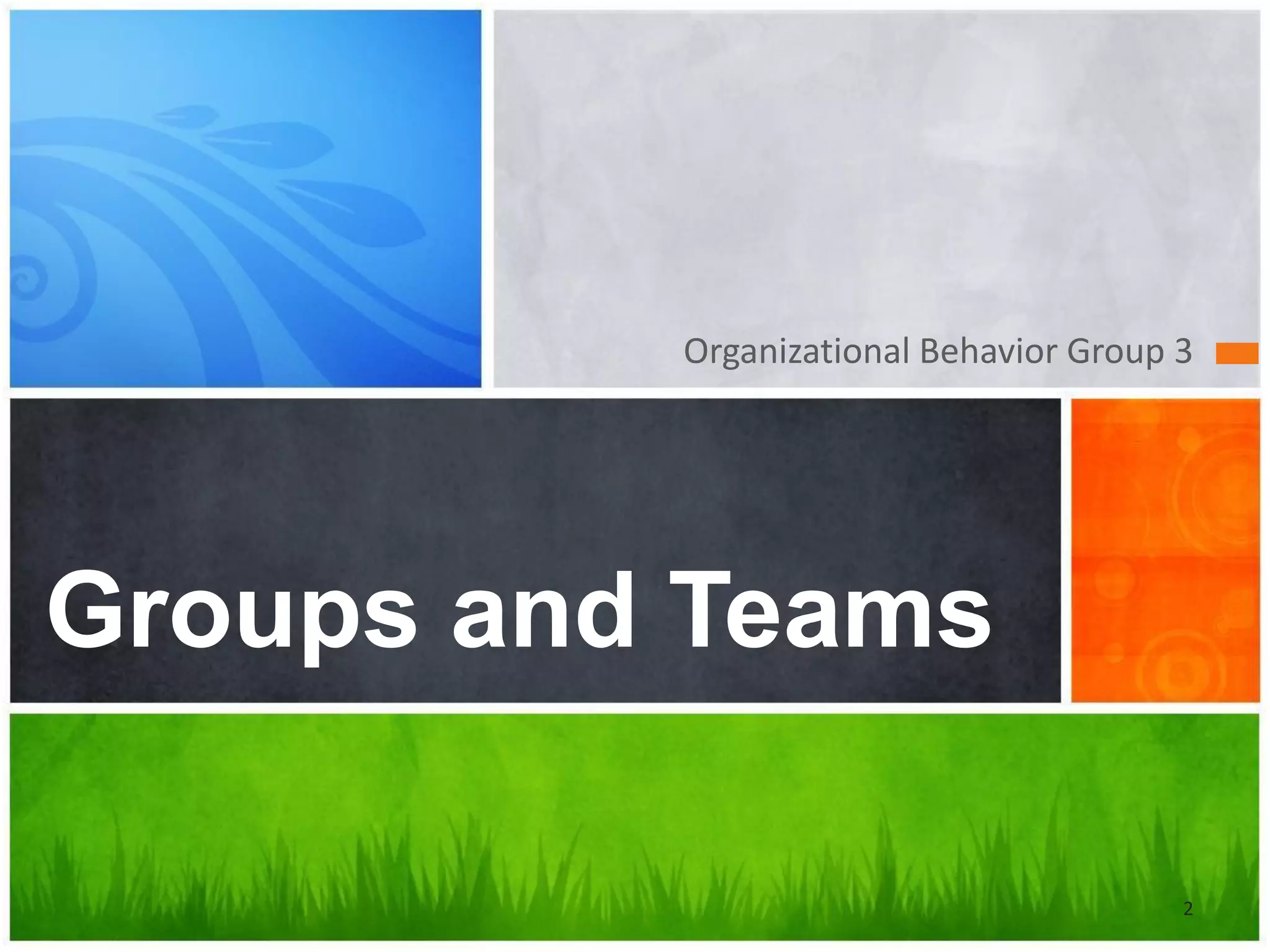 Organizational Behavior Group 3

Groups and Teams

2